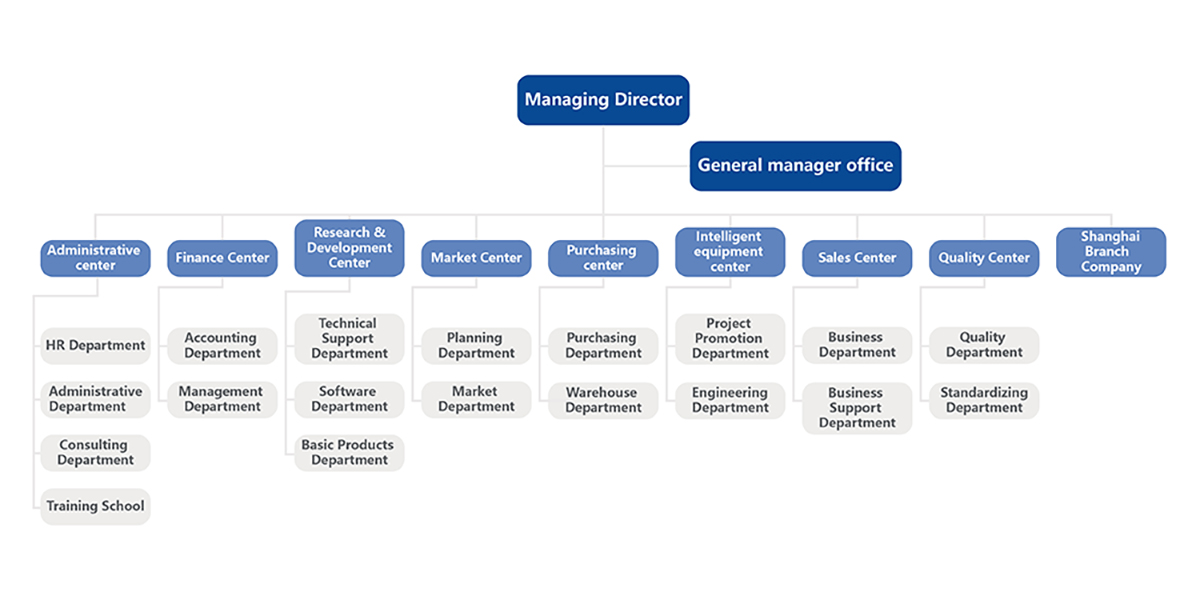 Managing Director

General manager office

Administrative center

HR Department

Administrative Department

Consulting Department

Training School

Finance Center

Accounting Department

Management Department

Research & Development Center

Technical Support Department

Software Department

Basic Products Department

Market Center

Planning Department

Market Department

Purchasing center

Purchasing Department

Warehouse Department

Intelligent equipment center

Project Promotion Department

Engineering Department

Sales Center

Business Department

Business Support Department

Quality Center

Quality Department

Standardizing Department

Shanghai Branch Company